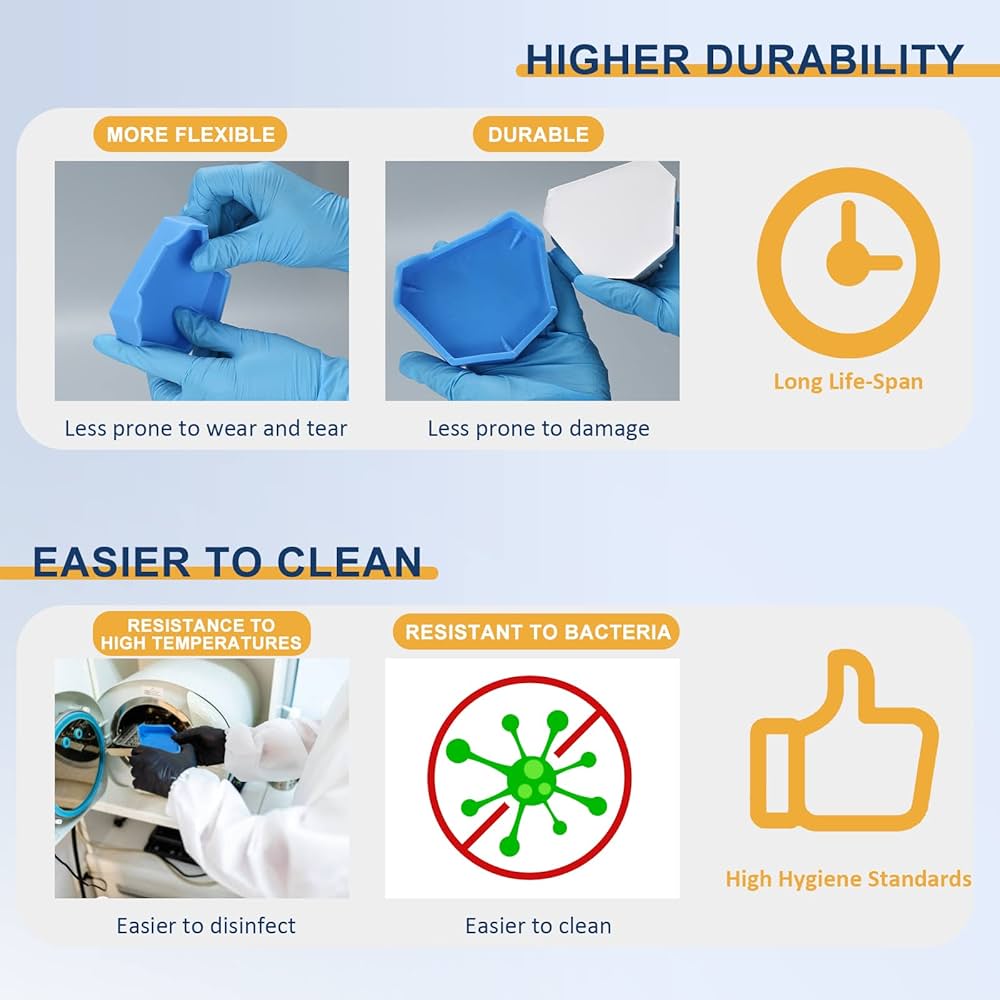 HIGHER DURABILITY

MORE FLEXIBLE

Less prone to wear and tear

DURABLE

Less prone to damage

Long Life-Span

EASIER TO CLEAN

RESISTANCE TO HIGH TEMPERATURES

Easier to disinfect

RESISTANT TO BACTERIA

Easier to clean

High Hygiene Standards